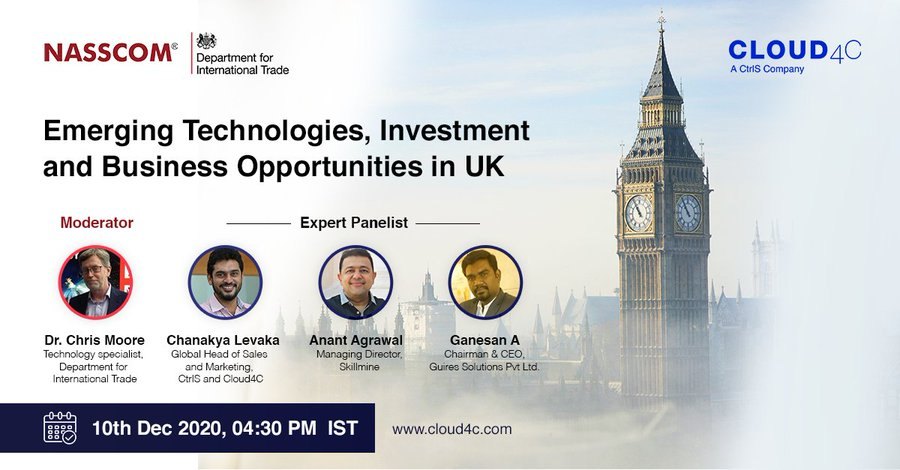 NASSCOM®

Department for International Trade

CLOUD4C
A CtrlS Company

Emerging Technologies, Investment and Business Opportunities in UK

Moderator

Expert Panelist

Dr. Chris Moore
Technology specialist, Department for International Trade

Chanakya Levaka
Global Head of Sales and Marketing, CtrlS and Cloud4C

Anant Agrawal
Managing Director, Skillmine

Ganesan A
Chairman & CEO, Guires Solutions Pvt Ltd.

10th Dec 2020, 04:30 PM IST

www.cloud4c.com